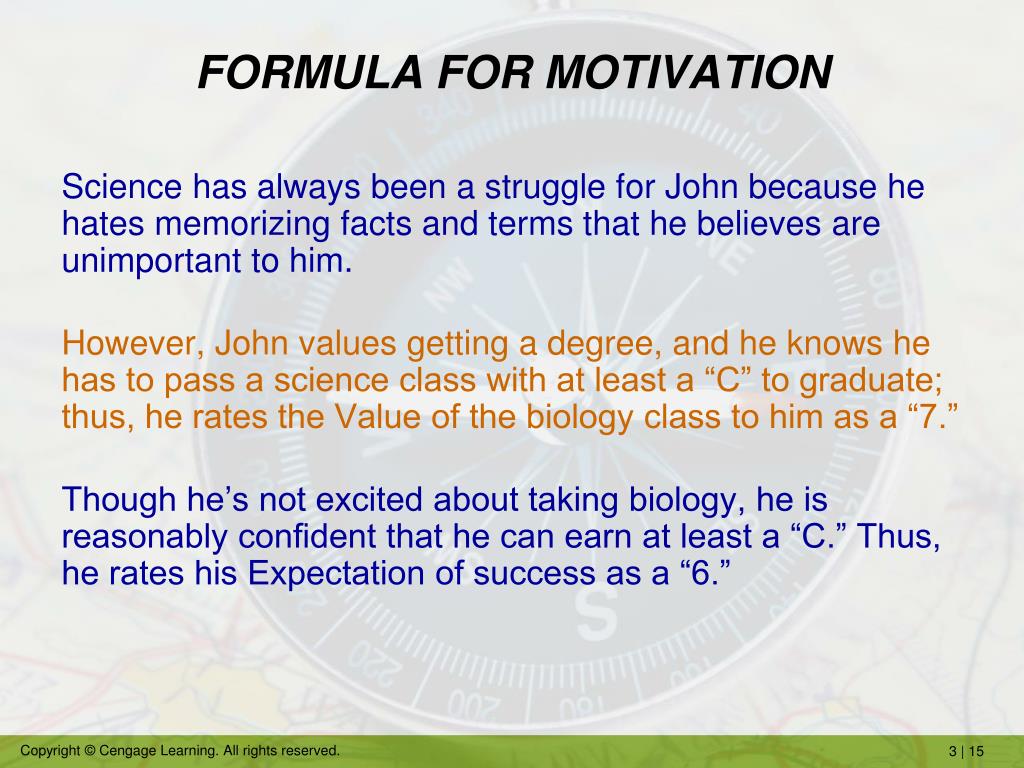 FORMULA FOR MOTIVATION

Science has always been a struggle for John because he hates memorizing facts and terms that he believes are unimportant to him.

However, John values getting a degree, and he knows he has to pass a science class with at least a “C” to graduate; thus, he rates the Value of the biology class to him as a “7.”

Though he’s not excited about taking biology, he is reasonably confident that he can earn at least a “C.” Thus, he rates his Expectation of success as a “6.”

Copyright © Cengage Learning. All rights reserved.

3 | 15